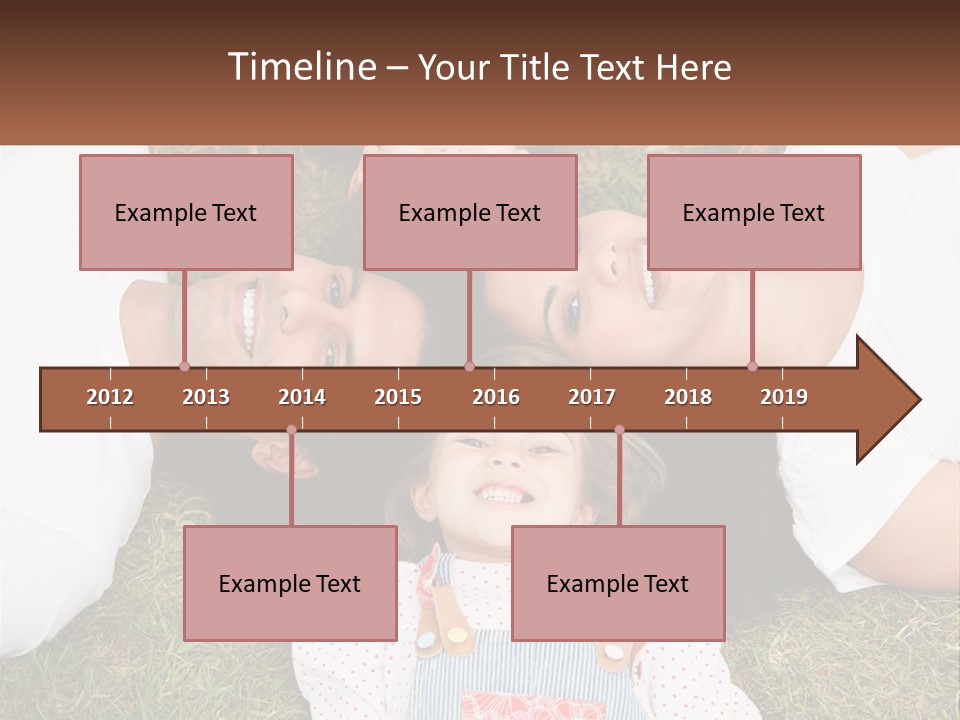 Timeline – Your Title Text Here

Example Text

Example Text

Example Text

2012 2013 2014 2015 2016 2017 2018 2019

Example Text

Example Text